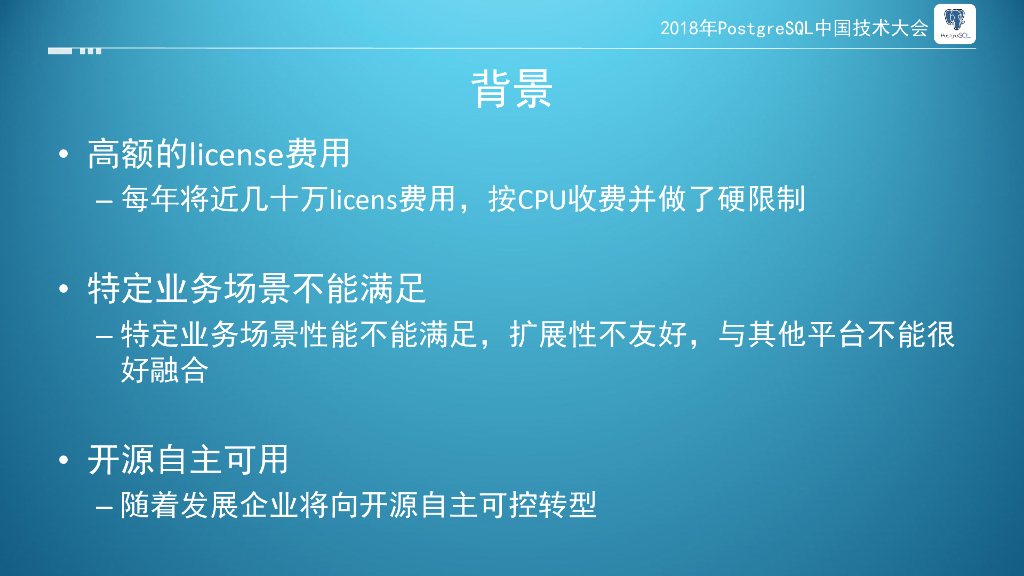 2018年PostgreSQL中国技术大会

PostgreSQL

背景

• 高额的license费用
– 每年将近几十万licens费用，按CPU收费并做了硬限制

• 特定业务场景不能满足
– 特定业务场景性能不能满足，扩展性不友好，与其他平台不能很好融合

• 开源自主可用
– 随着发展企业将向开源自主可控转型